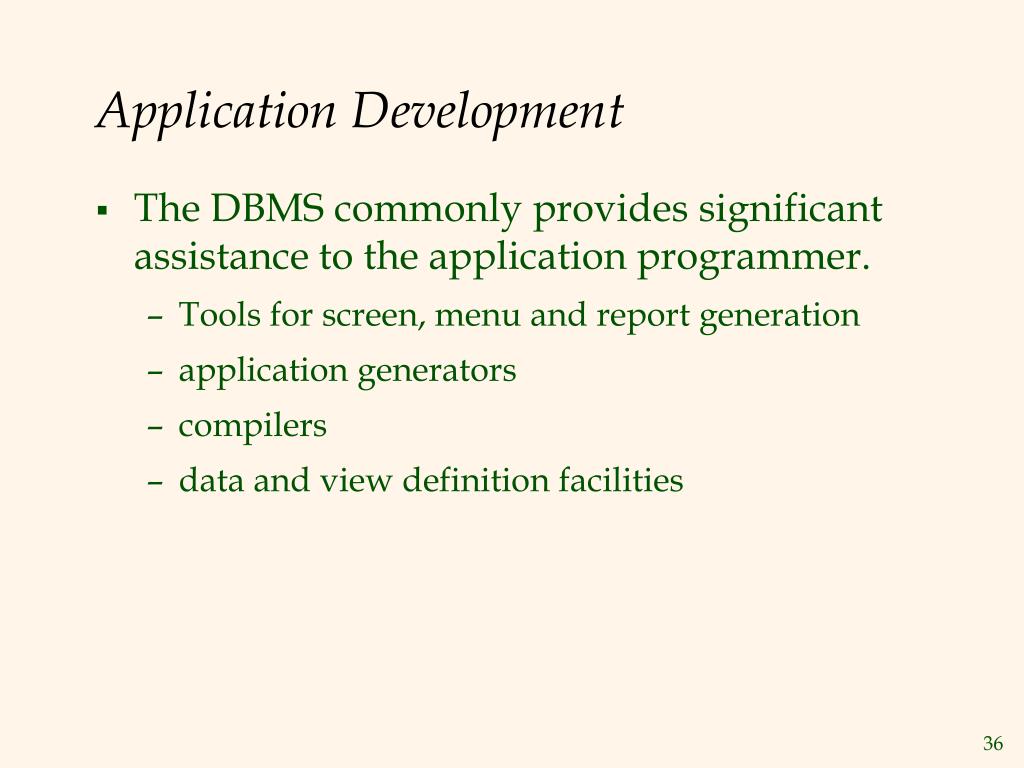 Application Development

▪ The DBMS commonly provides significant assistance to the application programmer.

– Tools for screen, menu and report generation

– application generators

– compilers

– data and view definition facilities

36